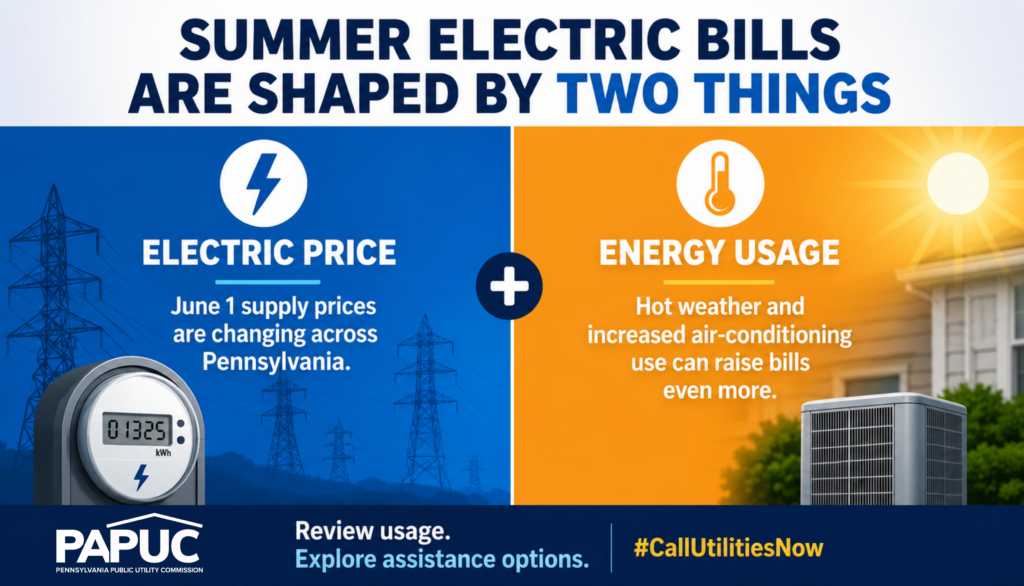 SUMMER ELECTRIC BILLS ARE SHAPED BY TWO THINGS

ELECTRIC PRICE

June 1 supply prices are changing across Pennsylvania.

01325
kWh

+

ENERGY USAGE

Hot weather and increased air-conditioning use can raise bills even more.

PAPUC
PENNSYLVANIA PUBLIC UTILITY COMMISSION

Review usage.
Explore assistance options.

#CallUtilitiesNow